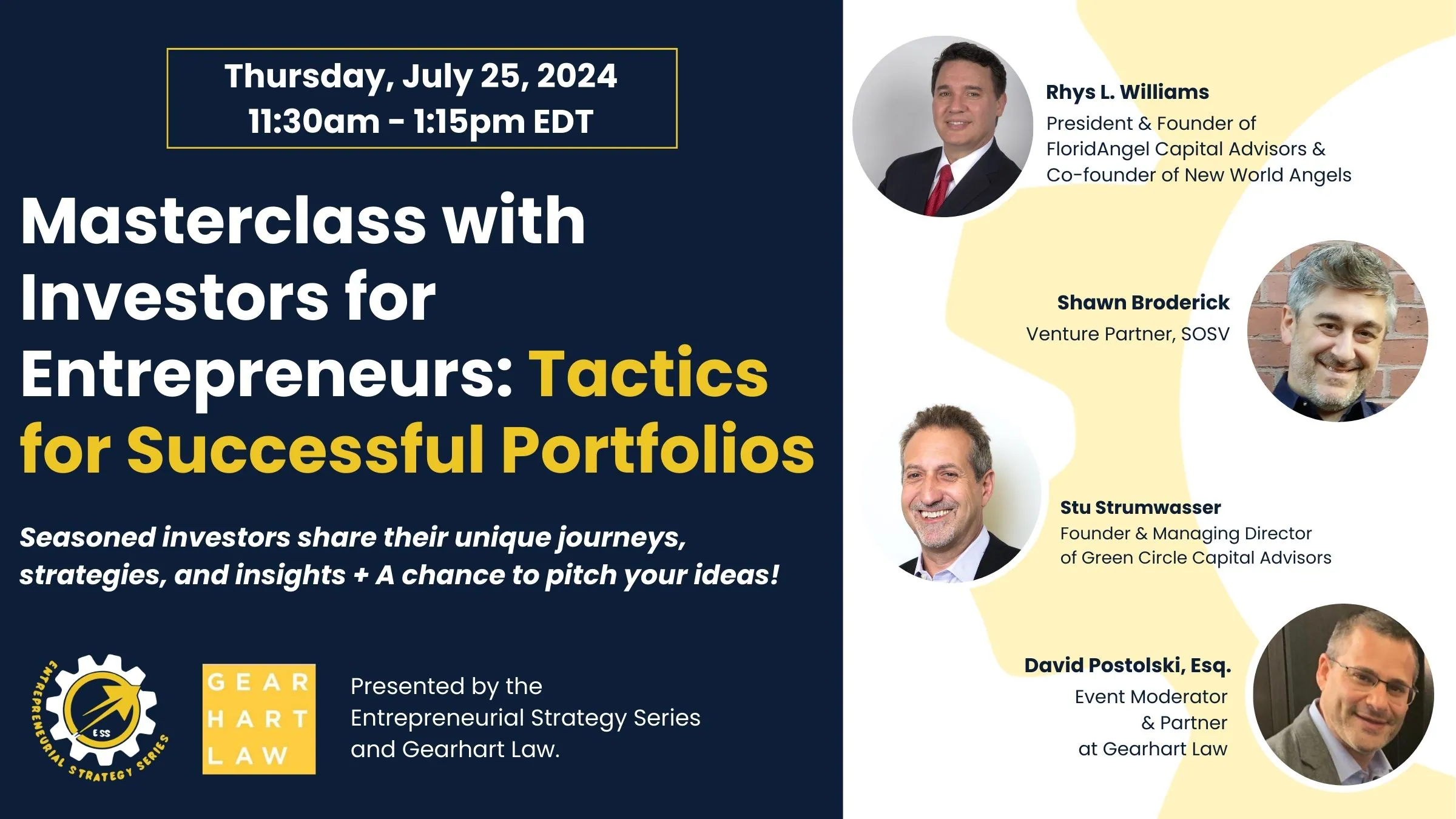 Thursday, July 25, 2024
11:30am - 1:15pm EDT

Masterclass with Investors for Entrepreneurs: Tactics for Successful Portfolios

Seasoned investors share their unique journeys, strategies, and insights + A chance to pitch your ideas!

ENTREPRENEURIAL STRATEGY SERIES
ESS

GEAR
HART
LAW

Presented by the Entrepreneurial Strategy Series and Gearhart Law.

Rhys L. Williams
President & Founder of FloridAngel Capital Advisors & Co-founder of New World Angels

Shawn Broderick
Venture Partner, SOSV

Stu Strumwasser
Founder & Managing Director of Green Circle Capital Advisors

David Postolski, Esq.
Event Moderator & Partner at Gearhart Law